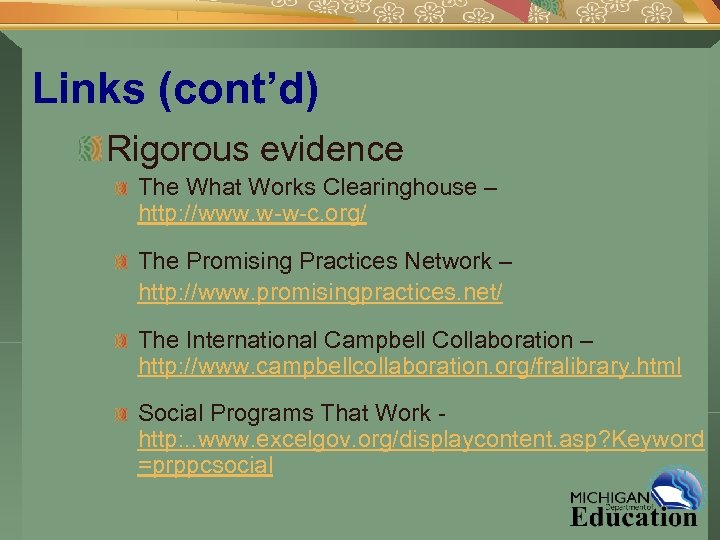 Links (cont'd)

Rigorous evidence

The What Works Clearinghouse – http://www.w-w-c.org/

The Promising Practices Network – http://www.promisingpractices.net/

The International Campbell Collaboration – http://www.campbellcollaboration.org/fralibrary.html

Social Programs That Work - http:..www.excelgov.org/displaycontent.asp?Keyword=prppcsocial

MICHIGAN Department of Education